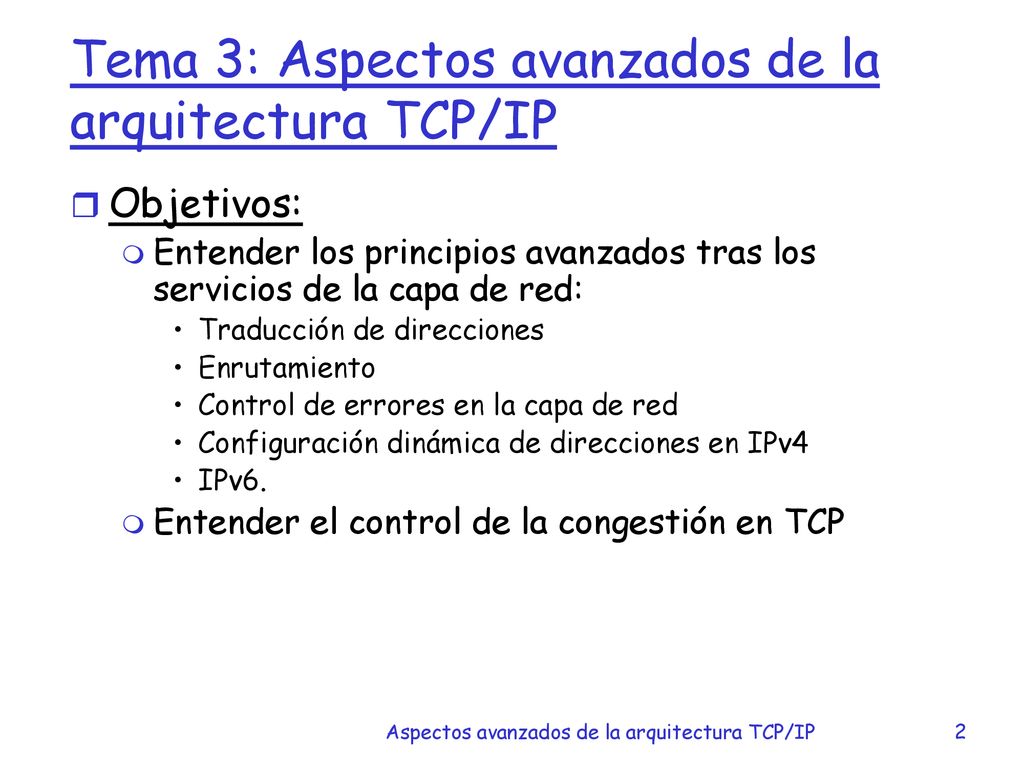 Tema 3: Aspectos avanzados de la arquitectura TCP/IP

Objetivos:

Entender los principios avanzados tras los servicios de la capa de red:

• Traducción de direcciones
• Enrutamiento
• Control de errores en la capa de red
• Configuración dinámica de direcciones en IPv4
• IPv6.

Entender el control de la congestión en TCP

Aspectos avanzados de la arquitectura TCP/IP 2